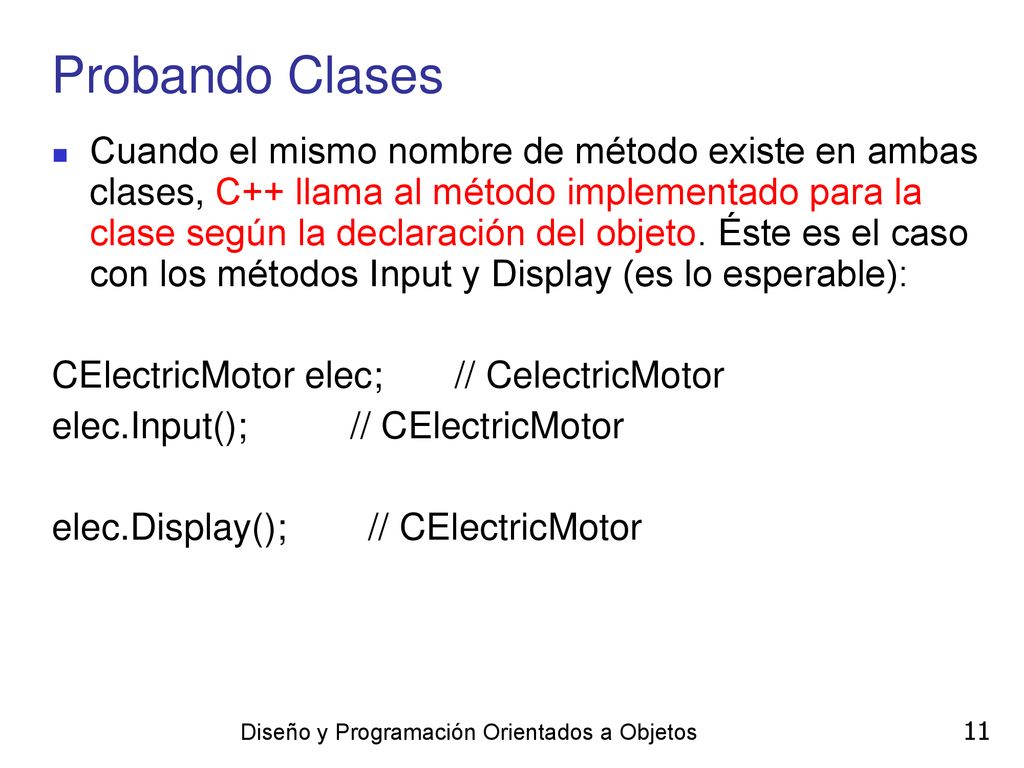 Probando Clases

Cuando el mismo nombre de método existe en ambas clases, C++ llama al método implementado para la clase según la declaración del objeto. Éste es el caso con los métodos Input y Display (es lo esperable):

CElectricMotor elec; // CelectricMotor
elec.Input(); // CElectricMotor

elec.Display(); // CElectricMotor

Diseño y Programación Orientados a Objetos

11